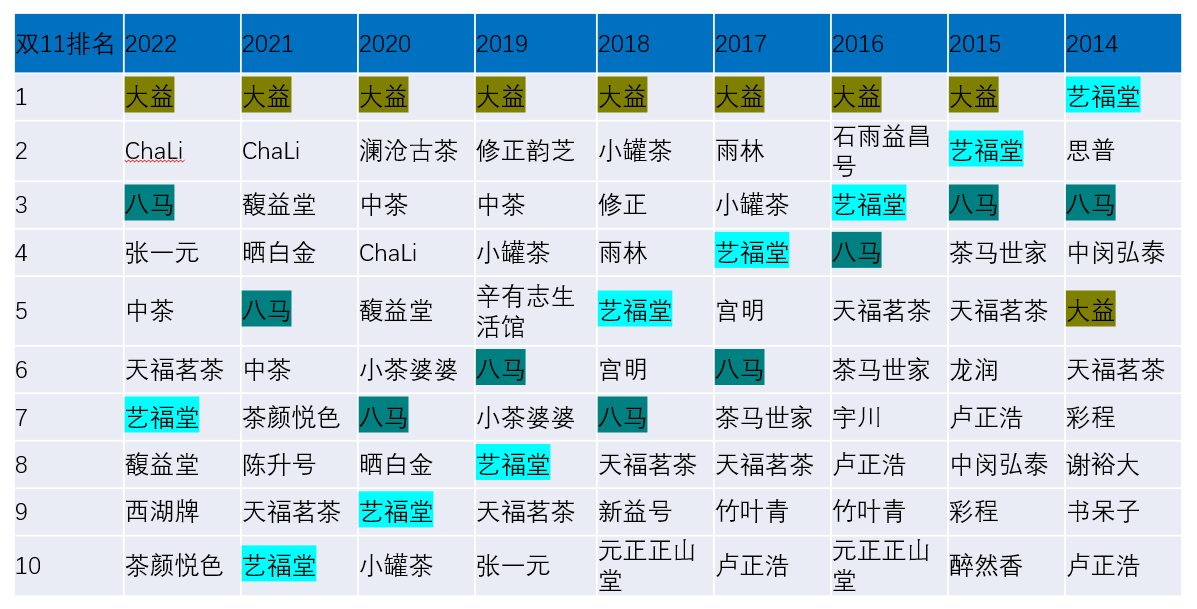 | 双11排名 | 2022 | 2021 | 2020 | 2019 | 2018 | 2017 | 2016 | 2015 | 2014 |
|---|---|---|---|---|---|---|---|---|---|
| 1 | 大益 | 大益 | 大益 | 大益 | 大益 | 大益 | 大益 | 大益 | 艺福堂 |
| 2 | ChaLi | ChaLi | 澜沧古茶 | 修正韵芝 | 小罐茶 | 雨林 | 石雨益昌号 | 艺福堂 | 思普 |
| 3 | 八马 | 馥益堂 | 中茶 | 中茶 | 修正 | 小罐茶 | 艺福堂 | 八马 | 八马 |
| 4 | 张一元 | 晒白金 | ChaLi | 小罐茶 | 雨林 | 艺福堂 | 八马 | 茶马世家 | 中闵弘泰 |
| 5 | 中茶 | 八马 | 馥益堂 | 辛有志生活馆 | 艺福堂 | 宫明 | 天福茗茶 | 天福茗茶 | 大益 |
| 6 | 天福茗茶 | 中茶 | 小茶婆婆 | 八马 | 宫明 | 八马 | 茶马世家 | 龙润 | 天福茗茶 |
| 7 | 艺福堂 | 茶颜悦色 | 八马 | 小茶婆婆 | 八马 | 茶马世家 | 宇川 | 卢正浩 | 彩程 |
| 8 | 馥益堂 | 陈升号 | 晒白金 | 艺福堂 | 天福茗茶 | 天福茗茶 | 卢正浩 | 中闵弘泰 | 谢裕大 |
| 9 | 西湖牌 | 天福茗茶 | 艺福堂 | 天福茗茶 | 新益号 | 竹叶青 | 竹叶青 | 彩程 | 书呆子 |
| 10 | 茶颜悦色 | 艺福堂 | 小罐茶 | 张一元 | 元正正山堂 | 卢正浩 | 元正正山堂 | 醉然香 | 卢正浩 |